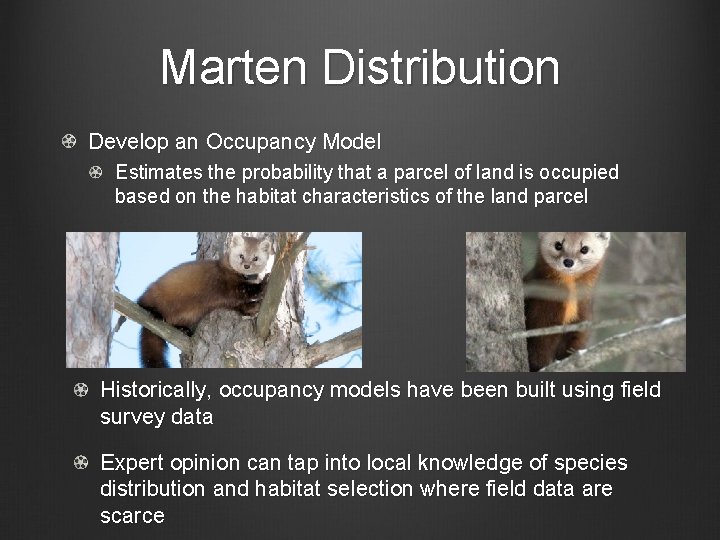 Marten Distribution

Develop an Occupancy Model

Estimates the probability that a parcel of land is occupied based on the habitat characteristics of the land parcel

Historically, occupancy models have been built using field survey data

Expert opinion can tap into local knowledge of species distribution and habitat selection where field data are scarce